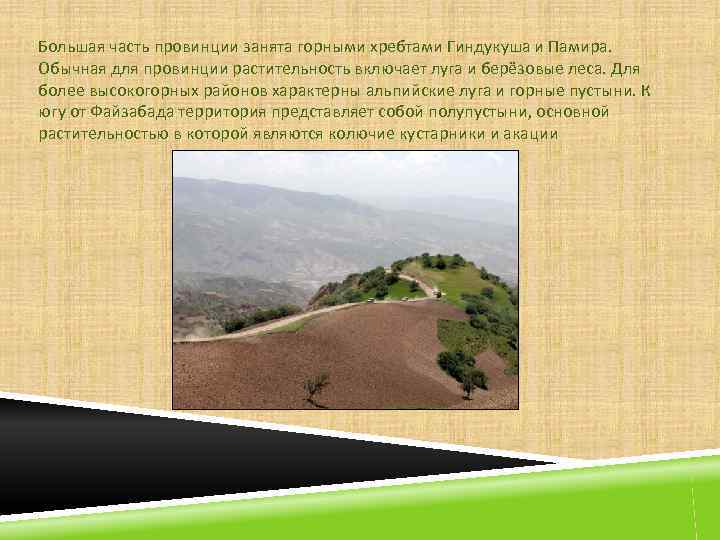 Большая часть провинции занята горными хребтами Гиндукуша и Памира. Обычная для провинции растительность включает луга и берёзовые леса. Для более высокогорных районов характерны альпийские луга и горные пустыни. К югу от Файзабада территория представляет собой полупустыни, основной растительностью в которой являются колючие кустарники и акации